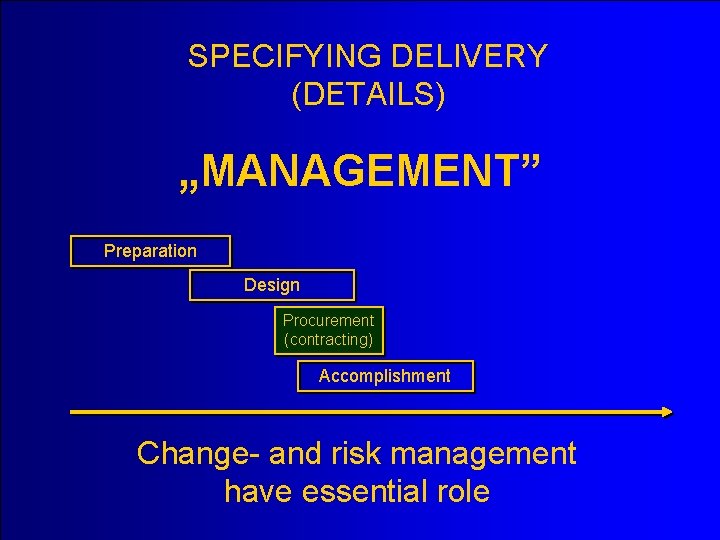 SPECIFYING DELIVERY (DETAILS)

„MANAGEMENT”

Preparation

Design

Procurement (contracting)

Accomplishment

Change- and risk management have essential role